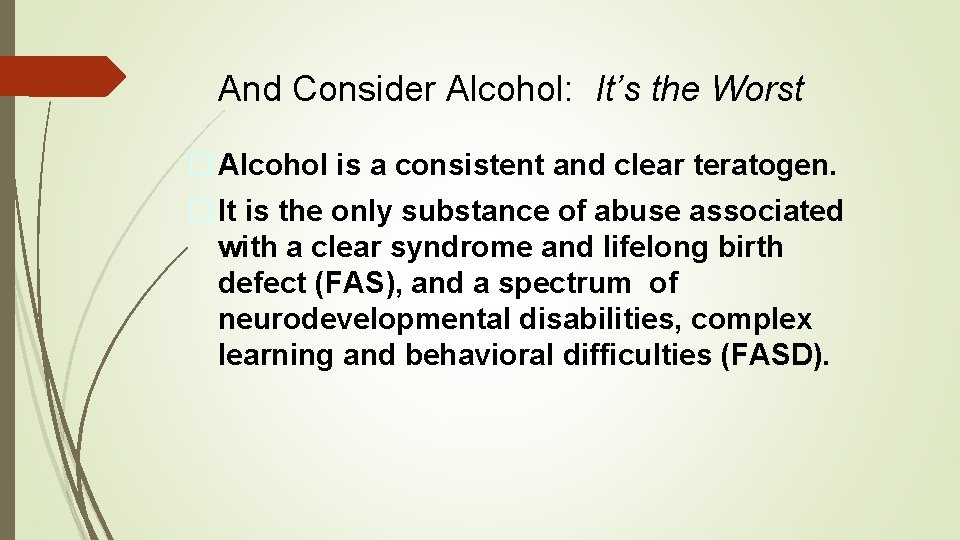 And Consider Alcohol: It’s the Worst

Alcohol is a consistent and clear teratogen.

It is the only substance of abuse associated with a clear syndrome and lifelong birth defect (FAS), and a spectrum of neurodevelopmental disabilities, complex learning and behavioral difficulties (FASD).